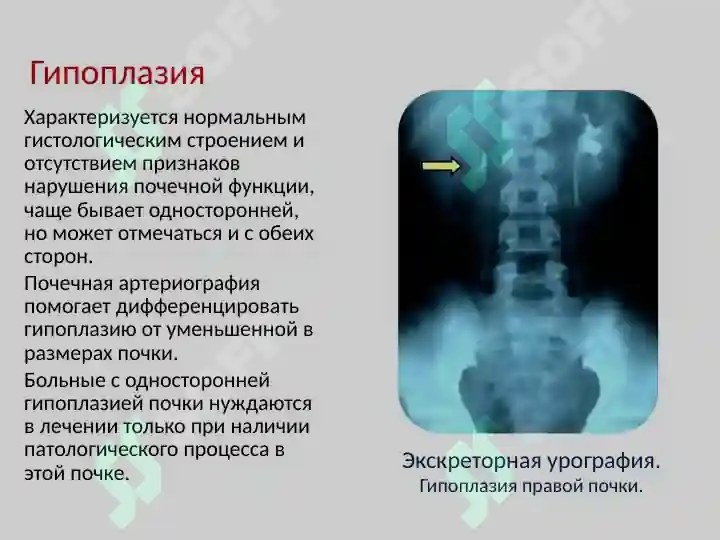 Гипоплазия

Характеризуется нормальным гистологическим строением и отсутствием признаков нарушения почечной функции, чаще бывает односторонней, но может отмечаться и с обеих сторон.

Почечная артериография помогает дифференцировать гипоплазию от уменьшенной в размерах почки.

Больные с односторонней гипоплазией почки нуждаются в лечении только при наличии патологического процесса в этой почке.

Экскреторная урография.
Гипоплазия правой почки.